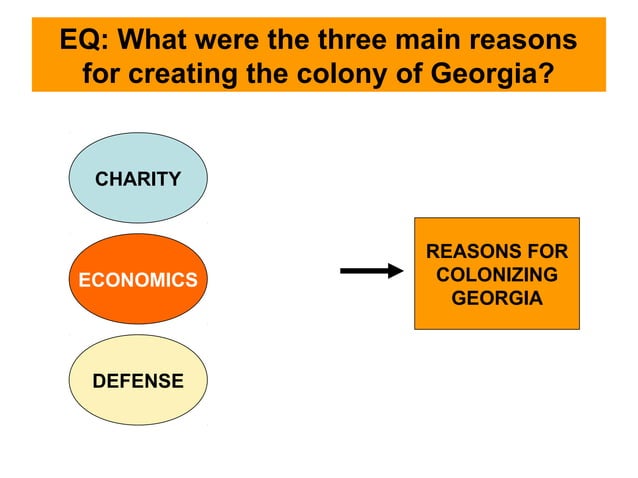 EQ: What were the three main reasons for creating the colony of Georgia?

CHARITY

ECONOMICS

DEFENSE

REASONS FOR COLONIZING GEORGIA